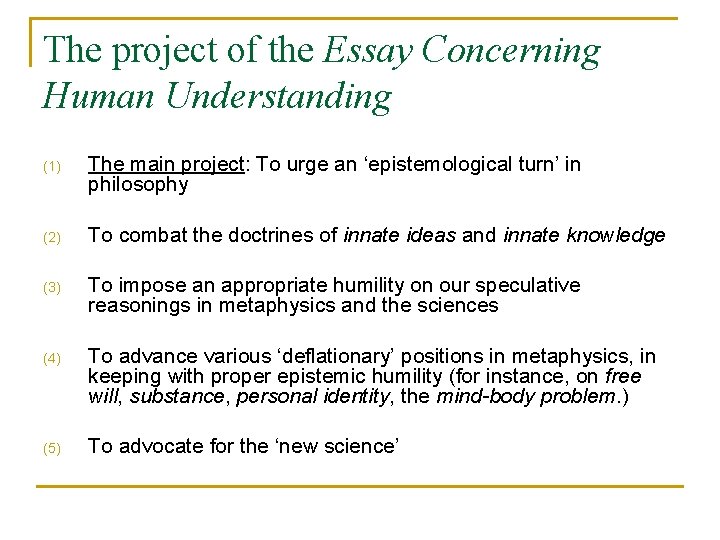 The project of the Essay Concerning Human Understanding

(1) The main project: To urge an ‘epistemological turn’ in philosophy

(2) To combat the doctrines of innate ideas and innate knowledge

(3) To impose an appropriate humility on our speculative reasonings in metaphysics and the sciences

(4) To advance various ‘deflationary’ positions in metaphysics, in keeping with proper epistemic humility (for instance, on free will, substance, personal identity, the mind-body problem.)

(5) To advocate for the ‘new science’